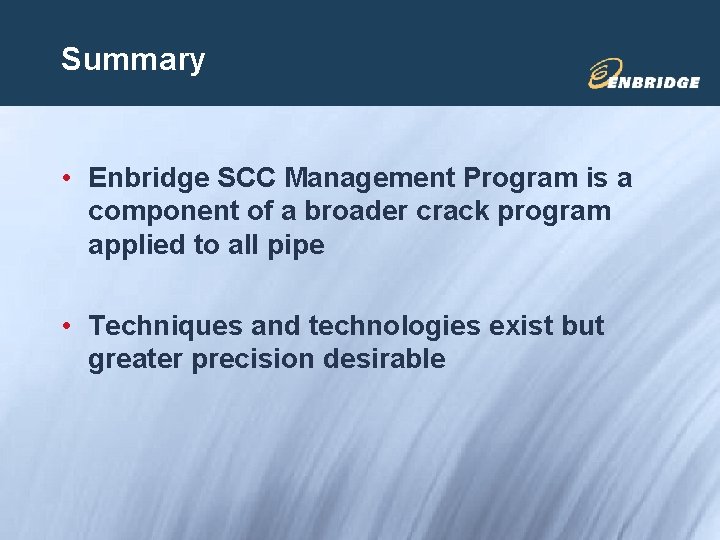 Summary

ENBRIDGE

• Enbridge SCC Management Program is a component of a broader crack program applied to all pipe

• Techniques and technologies exist but greater precision desirable